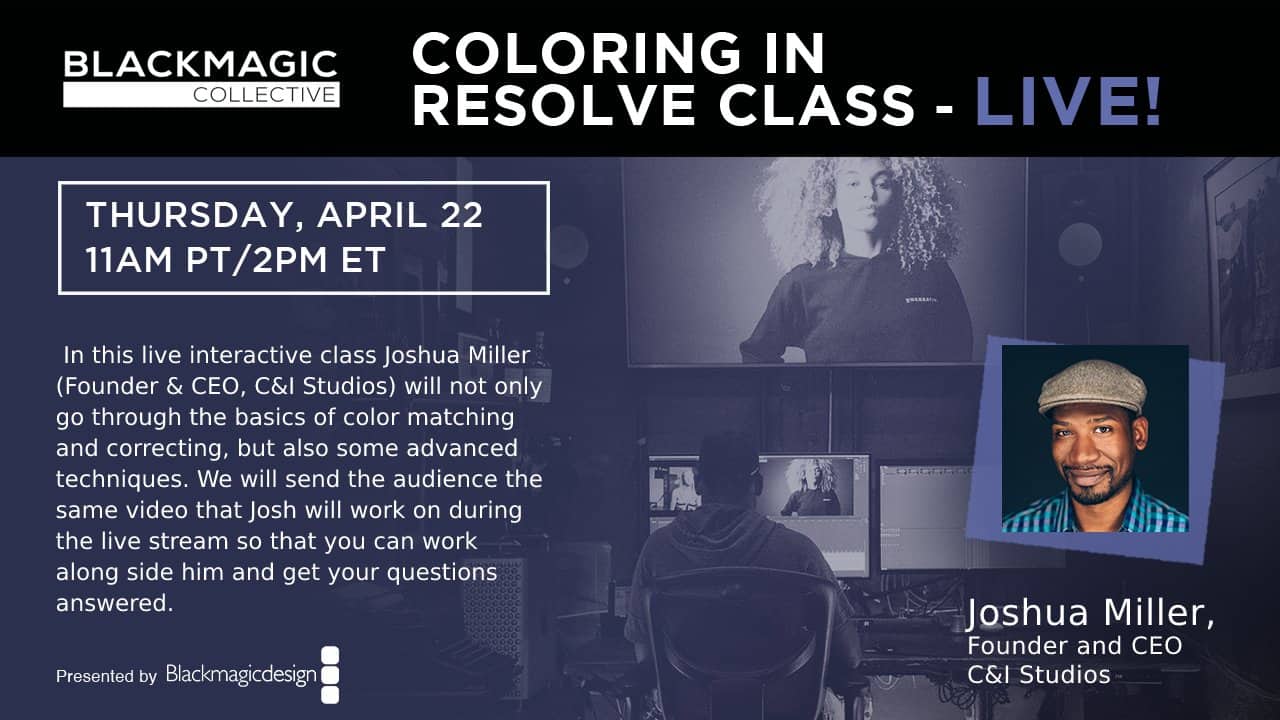 BLACKMAGIC
COLLECTIVE

COLORING IN RESOLVE CLASS - LIVE!

THURSDAY, APRIL 22
11AM PT/2PM ET

In this live interactive class Joshua Miller (Founder & CEO, C&I Studios) will not only go through the basics of color matching and correcting, but also some advanced techniques. We will send the audience the same video that Josh will work on during the live stream so that you can work along side him and get your questions answered.

Presented by Blackmagicdesign

Joshua Miller,
Founder and CEO
C&I Studios